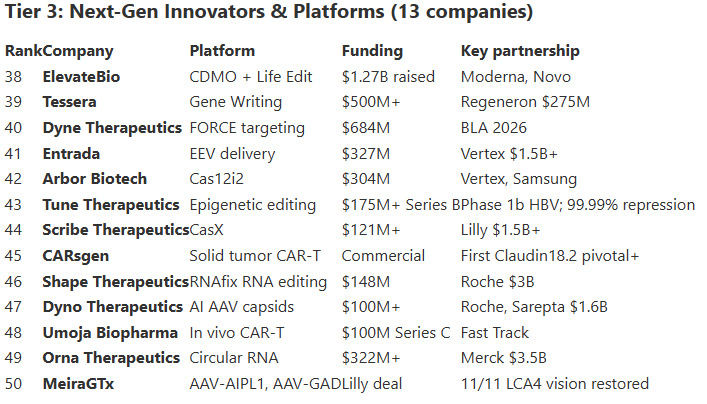 Tier 3: Next-Gen Innovators & Platforms (13 companies)

| Rank | Company | Platform | Funding | Key partnership |
|---|---|---|---|---|
| 38 | ElevateBio | CDMO + Life Edit | $1.27B raised | Moderna, Novo |
| 39 | Tessera | Gene Writing | $500M+ | Regeneron $275M |
| 40 | Dyne Therapeutics | FORCE targeting | $684M | BLA 2026 |
| 41 | Entrada | EEV delivery | $327M | Vertex $1.5B+ |
| 42 | Arbor Biotech | Cas12i2 | $304M | Vertex, Samsung |
| 43 | Tune Therapeutics | Epigenetic editing | $175M+ Series B | Phase 1b HBV; 99.99% repression |
| 44 | Scribe Therapeutics | CasX | $121M+ | Lilly $1.5B+ |
| 45 | CARsgen | Solid tumor CAR-T | Commercial | First Claudin18.2 pivotal+ |
| 46 | Shape Therapeutics | RNAfix RNA editing | $148M | Roche $3B |
| 47 | Dyno Therapeutics | AI AAV capsids | $100M+ | Roche, Sarepta $1.6B |
| 48 | Umoja Biopharma | In vivo CAR-T | $100M Series C | Fast Track |
| 49 | Orna Therapeutics | Circular RNA | $322M+ | Merck $3.5B |
| 50 | MeiraGTx | AAV-AIPL1, AAV-GAD | Lilly deal | 11/11 LCA4 vision restored |